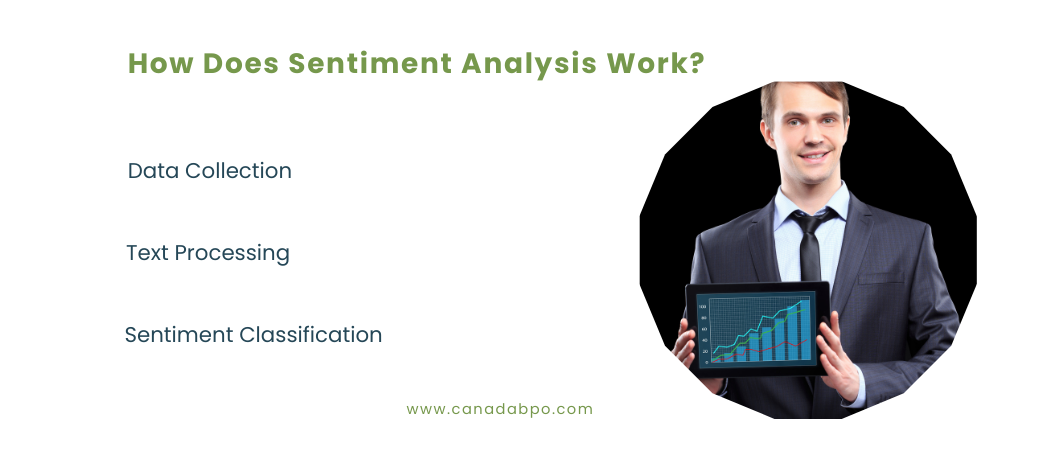 How Does Sentiment Analysis Work?

Data Collection

Text Processing

Sentiment Classification

www.canadabpo.com